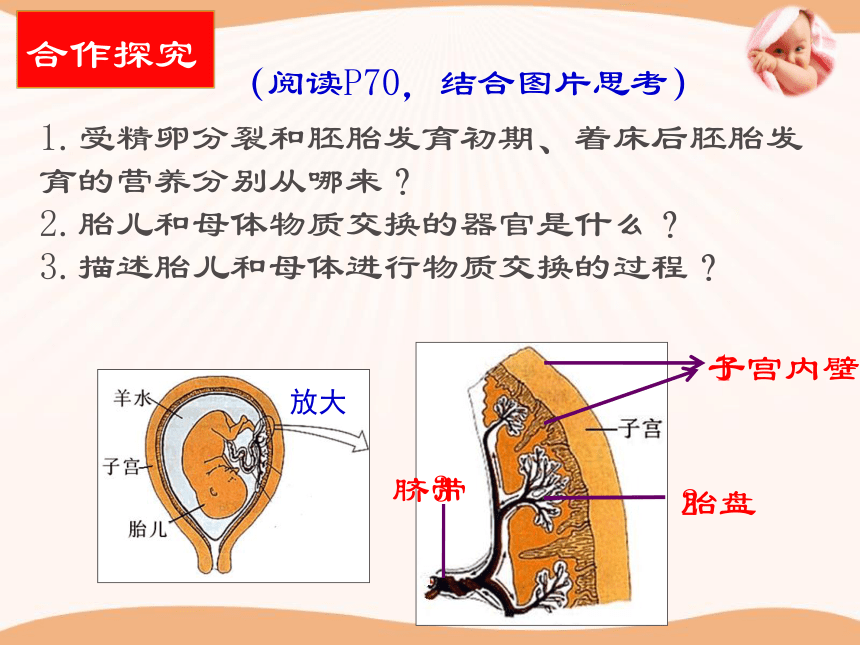 合作探究

（阅读P70，结合图片思考）

1. 受精卵分裂和胚胎发育初期、着床后胚胎发育的营养分别从哪来？

2. 胎儿和母体物质交换的器官是什么？

3. 描述胎儿和母体进行物质交换的过程？

羊水

子宫

胎儿

放大

子宫内壁

子宫

脐带

胎盘